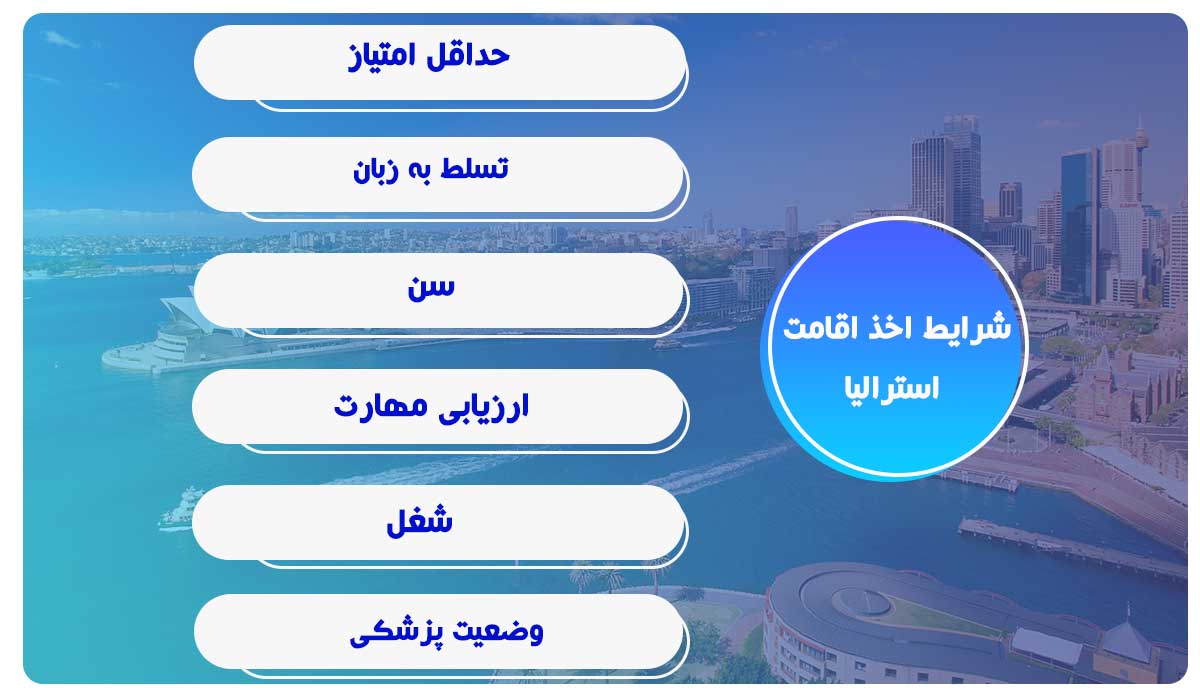 شرایط اخذ اقامت استرالیا

حداقل امتیاز

تسلط به زبان

سن

ارزیابی مهارت

شغل

وضعیت پزشکی